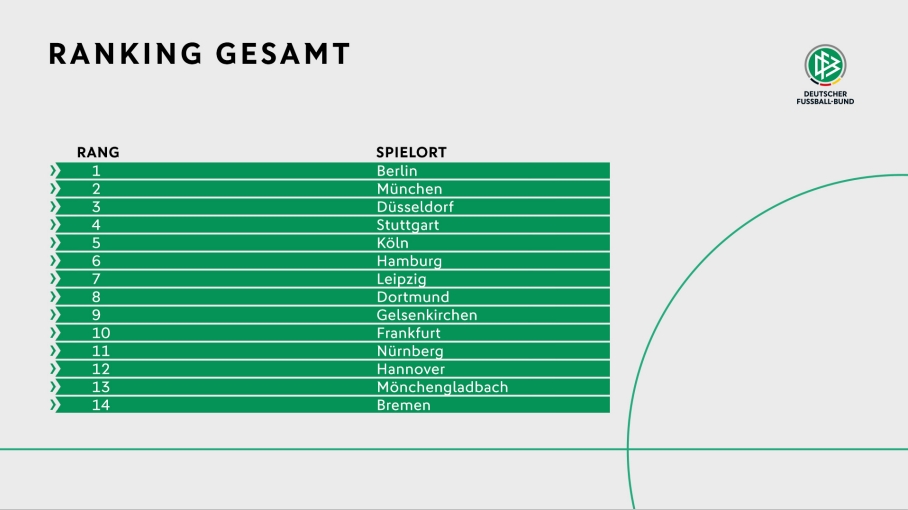 RANKING GESAMT

DFB
DEUTSCHER FUSSBALL-BUND

| RANG | SPIELORT |
|---|---|
| 1 | Berlin |
| 2 | München |
| 3 | Düsseldorf |
| 4 | Stuttgart |
| 5 | Köln |
| 6 | Hamburg |
| 7 | Leipzig |
| 8 | Dortmund |
| 9 | Gelsenkirchen |
| 10 | Frankfurt |
| 11 | Nürnberg |
| 12 | Hannover |
| 13 | Mönchengladbach |
| 14 | Bremen |